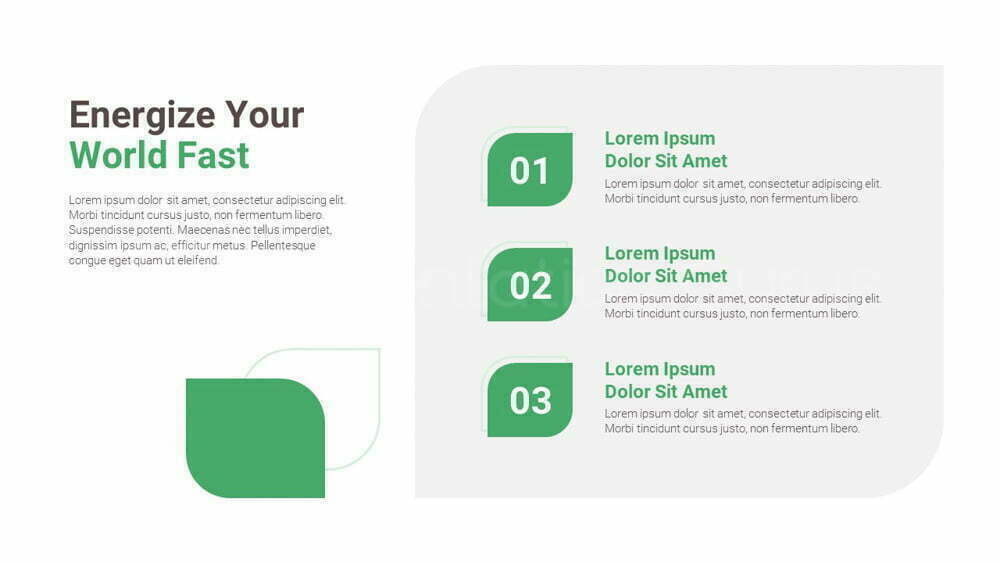 Energize Your World Fast

Lorem ipsum dolor sit amet, consectetur adipiscing elit. Morbi tincidunt cursus justo, non fermentum libero. Suspendisse potenti. Maecenas nec tellus imperdiet, dignissim ipsum ac, efficitur metus. Pellentesque congue eget quam ut eleifend.

01

Lorem Ipsum Dolor Sit Amet

Lorem ipsum dolor sit amet, consectetur adipiscing elit. Morbi tincidunt cursus justo, non fermentum libero.

02

Lorem Ipsum Dolor Sit Amet

Lorem ipsum dolor sit amet, consectetur adipiscing elit. Morbi tincidunt cursus justo, non fermentum libero.

03

Lorem Ipsum Dolor Sit Amet

Lorem ipsum dolor sit amet, consectetur adipiscing elit. Morbi tincidunt cursus justo, non fermentum libero.